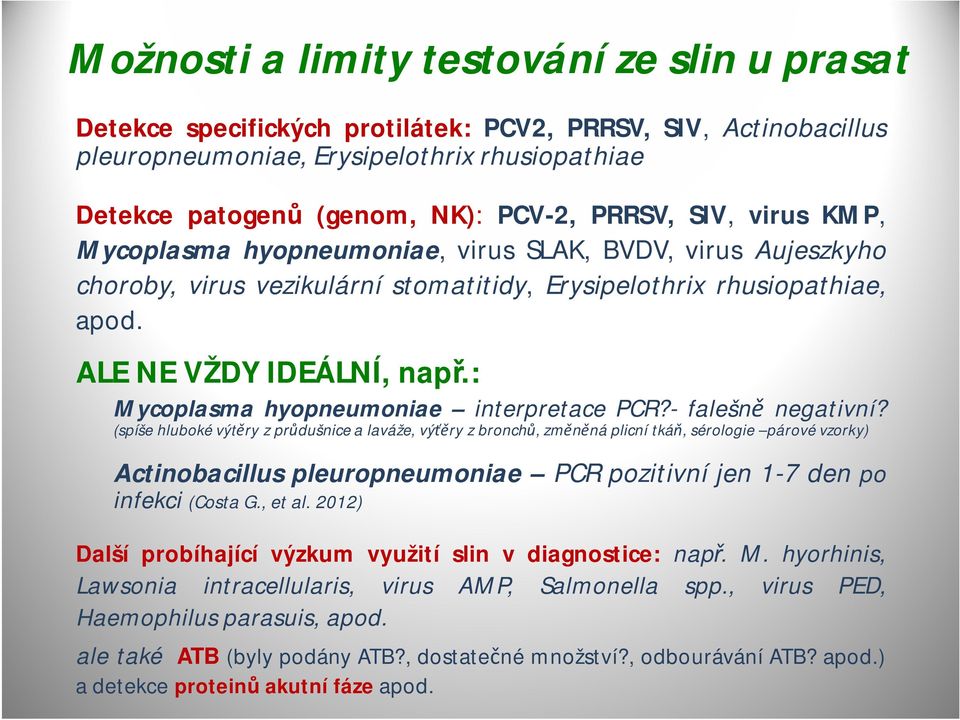 Možnosti a limity testování ze slin u prasat

Detekce specifických protilátek: PCV2, PRRSV, SIV, Actinobacillus pleuropneumoniae, Erysipelothrix rhusiopathiae

Detekce patogenů (genom, NK): PCV-2, PRRSV, SIV, virus KMP, Mycoplasma hyopneumoniae, virus SLAK, BVDV, virus Aujeszkyho choroby, virus vezikulární stomatitidy, Erysipelothrix rhusiopathiae, apod.

ALE NE VŽDY IDEÁLNÍ, např.:

Mycoplasma hyopneumoniae – interpretace PCR?- falešně negativní? (spíše hluboké výtěry z průdušnice a laváže, výtěry z bronchů, změněná plicní tkáň, sérologie –párové vzorky)

Actinobacillus pleuropneumoniae – PCR pozitivní jen 1-7 den po infekci (Costa G., et al. 2012)

Další probíhající výzkum využití slin v diagnostice: např. M. hyorhinis, Lawsonia intracellularis, virus AMP, Salmonella spp., virus PED, Haemophilus parasuis, apod.

ale také ATB (byly podány ATB?, dostatečné množství?, odbourávání ATB? apod.) a detekce proteinů akutní fáze apod.